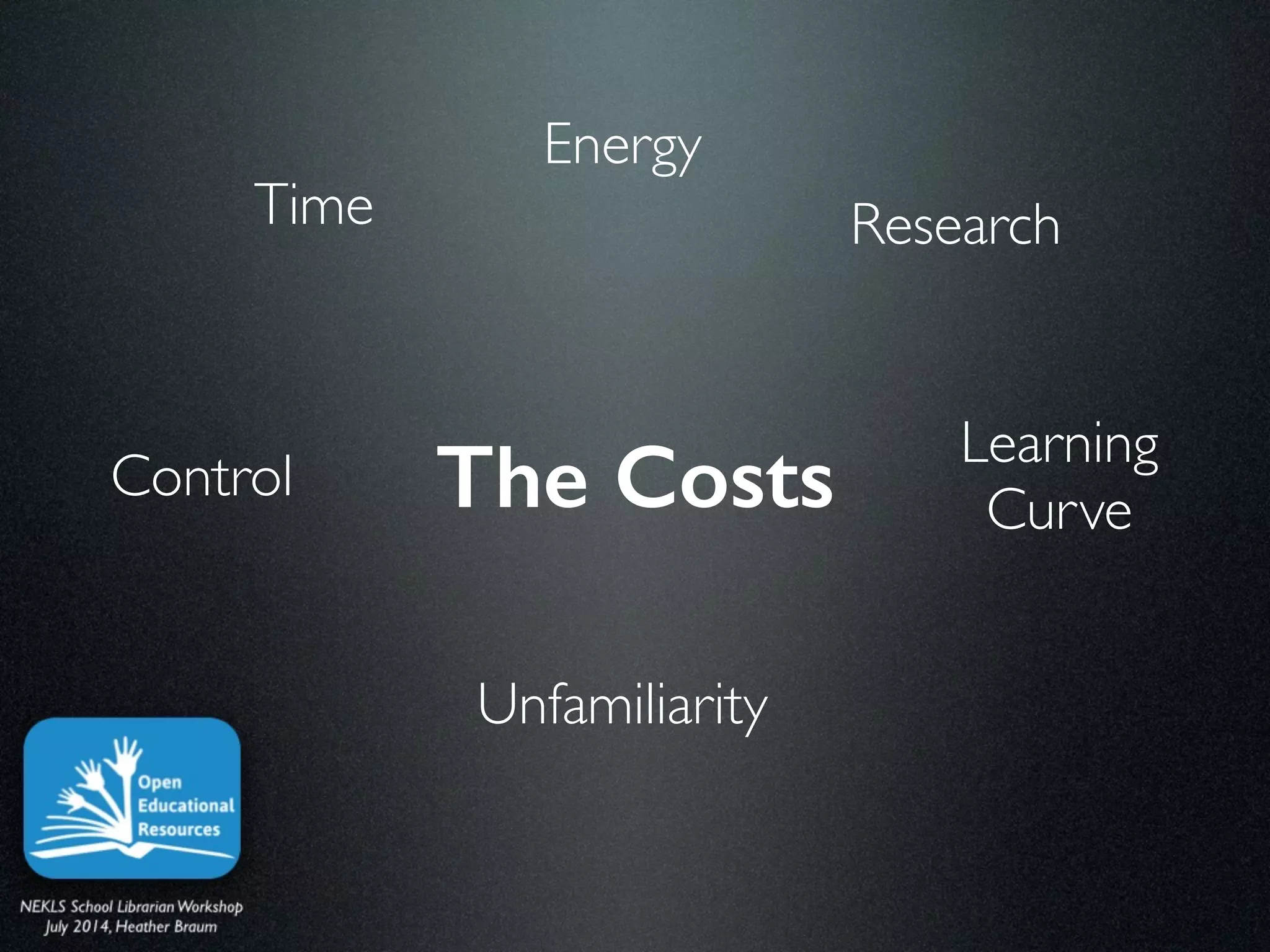 Energy

Time

Research

Control

The Costs

Learning Curve

Unfamiliarity

Open Educational Resources

NEKLS School Librarian Workshop
July 2014, Heather Braum